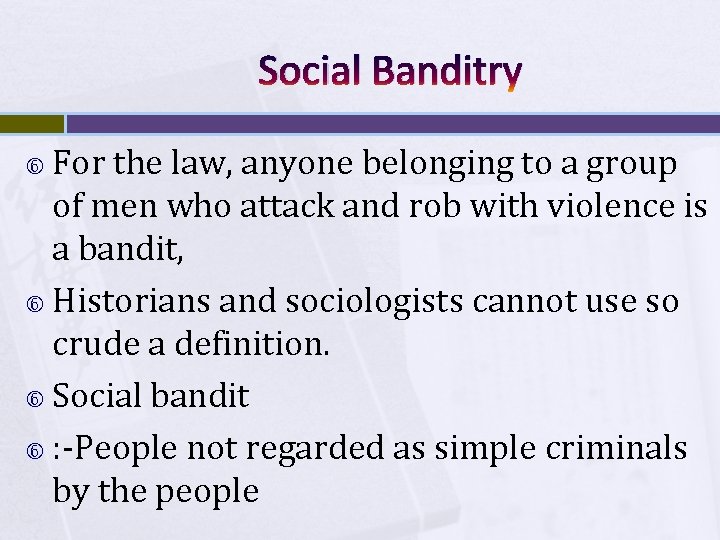 Social Banditry

For the law, anyone belonging to a group of men who attack and rob with violence is a bandit,

Historians and sociologists cannot use so crude a definition.

Social bandit

:-People not regarded as simple criminals by the people